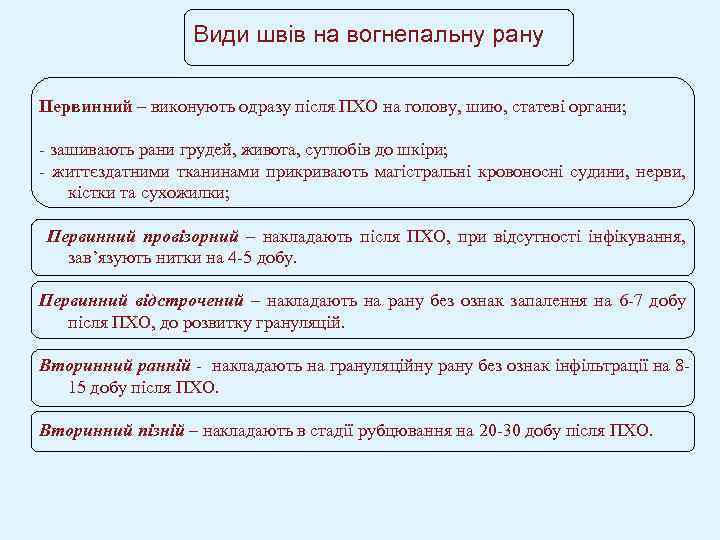 Види швів на вогнепальну рану

Первинний – виконують одразу після ПХО на голову, шию, статеві органи;

- зашивають рани грудей, живота, суглобів до шкіри;
- життєздатними тканинами прикривають магістральні кровоносні судини, нерви, кістки та сухожилки;

Первинний провізорний – накладають після ПХО, при відсутності інфікування, зав'язують нитки на 4-5 добу.

Первинний відстрочений – накладають на рану без ознак запалення на 6-7 добу після ПХО, до розвитку грануляцій.

Вторинний ранній - накладають на грануляційну рану без ознак інфільтрації на 8-15 добу після ПХО.

Вторинний пізній – накладають в стадії рубцювання на 20-30 добу після ПХО.